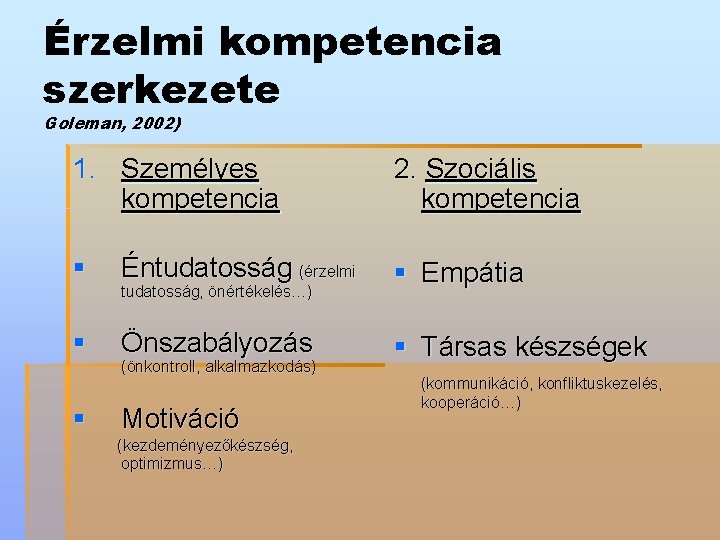 Érzelmi kompetencia szerkezete

Goleman, 2002)

1. Személyes kompetencia

▪ Éntudatosság (érzelmi tudatosság, önértékelés…)

▪ Önszabályozás (önkontroll, alkalmazkodás)

▪ Motiváció (kezdeményezőkészség, optimizmus…)

2. Szociális kompetencia

▪ Empátia

▪ Társas készségek (kommunikáció, konfliktuskezelés, kooperáció…)